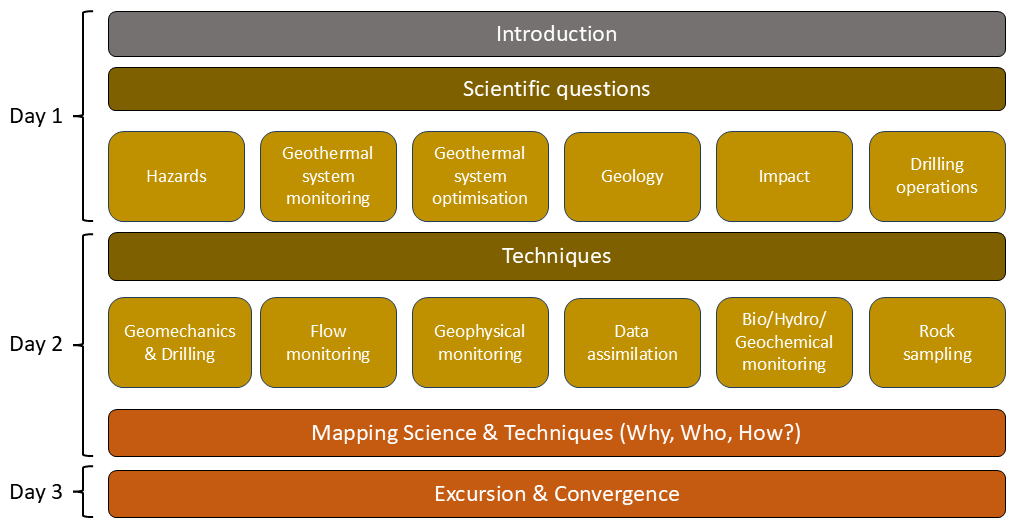 Day 1

Introduction

Scientific questions

Hazards

Geothermal system monitoring

Geothermal system optimisation

Geology

Impact

Drilling operations

Day 2

Techniques

Geomechanics & Drilling

Flow monitoring

Geophysical monitoring

Data assimilation

Bio/Hydro/ Geochemical monitoring

Rock sampling

Mapping Science & Techniques (Why, Who, How?)

Day 3

Excursion & Convergence